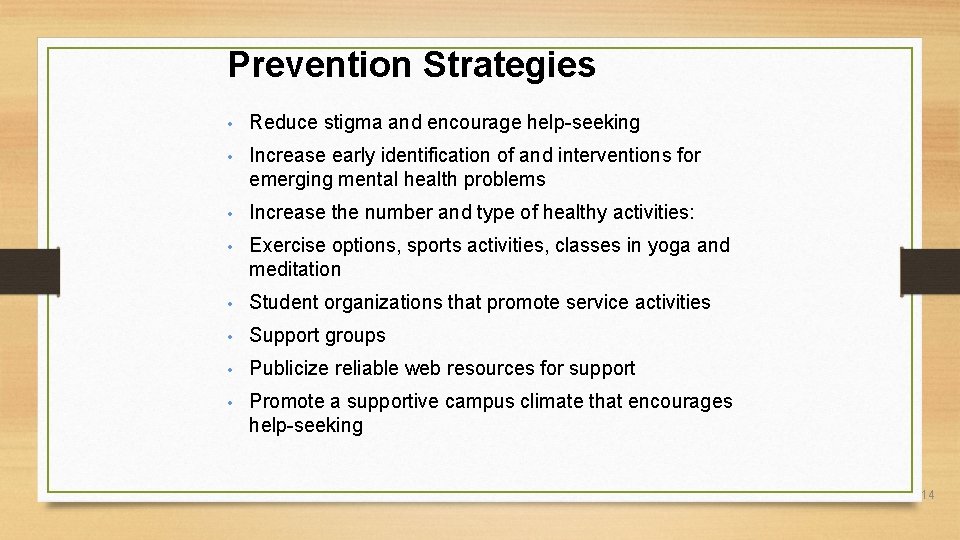 Prevention Strategies

• Reduce stigma and encourage help-seeking
• Increase early identification of and interventions for emerging mental health problems
• Increase the number and type of healthy activities:
• Exercise options, sports activities, classes in yoga and meditation
• Student organizations that promote service activities
• Support groups
• Publicize reliable web resources for support
• Promote a supportive campus climate that encourages help-seeking

14